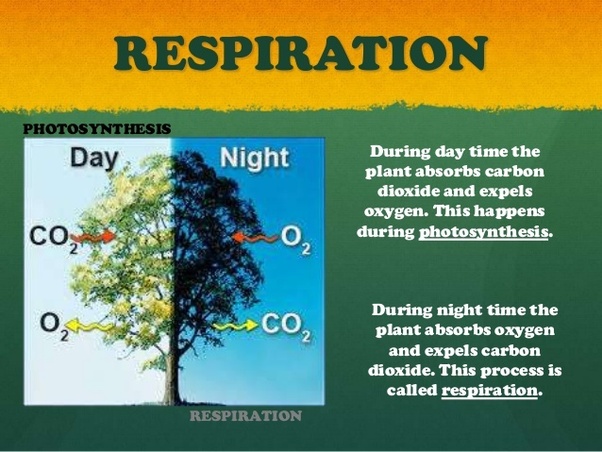 RESPIRATION

PHOTOSYNTHESIS

Day

Night

$CO_2$

$O_2$

$O_2$

$CO_2$

RESPIRATION

During day time the plant absorbs carbon dioxide and expels oxygen. This happens during photosynthesis.

During night time the plant absorbs oxygen and expels carbon dioxide. This process is called respiration.